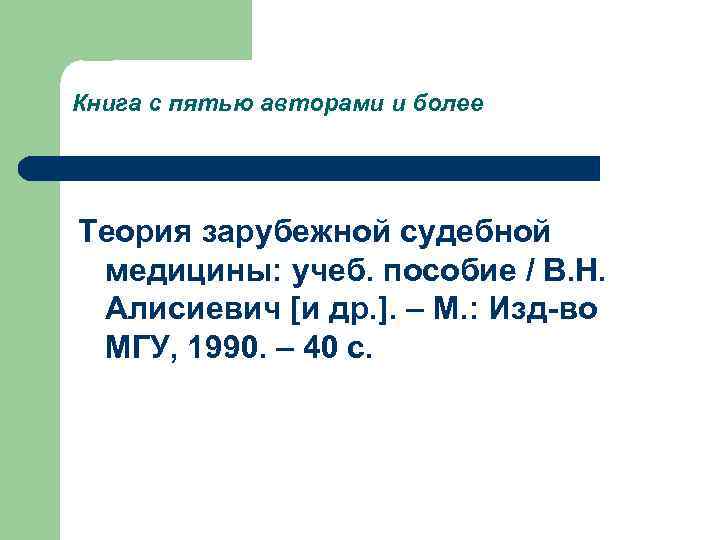 Книга с пятью авторами и более

Теория зарубежной судебной медицины: учеб. пособие / В.Н. Алисиевич [и др.]. – М.: Изд-во МГУ, 1990. – 40 с.